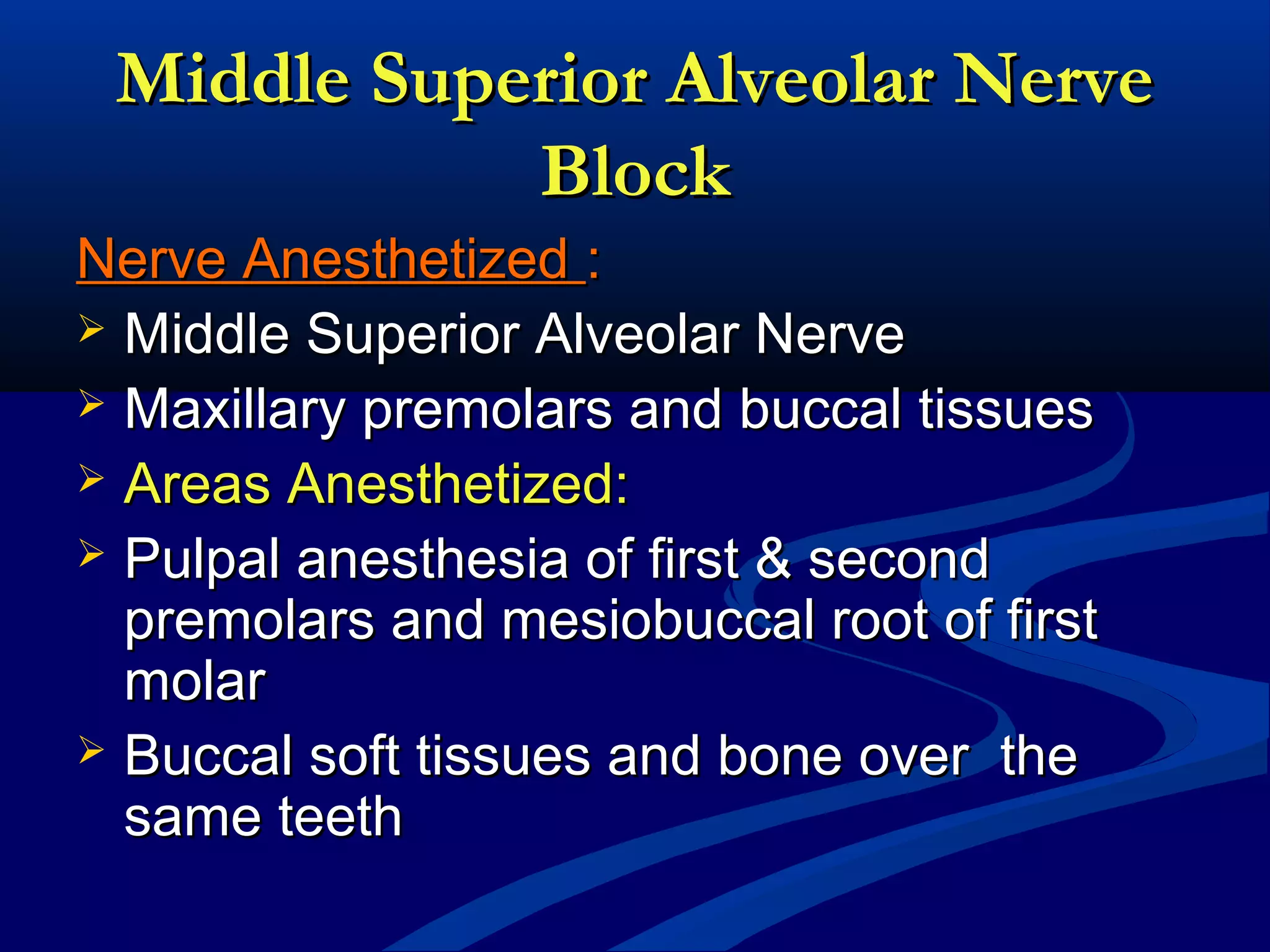 Middle Superior Alveolar Nerve Block

Nerve Anesthetized :

➢ Middle Superior Alveolar Nerve
➢ Maxillary premolars and buccal tissues
➢ Areas Anesthetized:
➢ Pulpal anesthesia of first & second premolars and mesiobuccal root of first molar
➢ Buccal soft tissues and bone over the same teeth